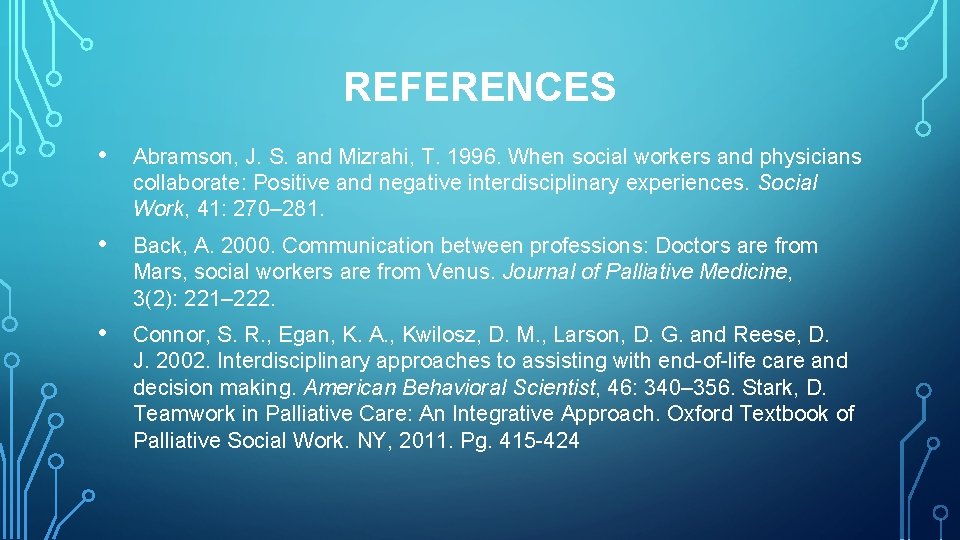 REFERENCES

• Abramson, J. S. and Mizrahi, T. 1996. When social workers and physicians collaborate: Positive and negative interdisciplinary experiences. Social Work, 41: 270–281.

• Back, A. 2000. Communication between professions: Doctors are from Mars, social workers are from Venus. Journal of Palliative Medicine, 3(2): 221–222.

• Connor, S. R., Egan, K. A., Kwilosz, D. M., Larson, D. G. and Reese, D. J. 2002. Interdisciplinary approaches to assisting with end-of-life care and decision making. American Behavioral Scientist, 46: 340–356. Stark, D. Teamwork in Palliative Care: An Integrative Approach. Oxford Textbook of Palliative Social Work. NY, 2011. Pg. 415-424